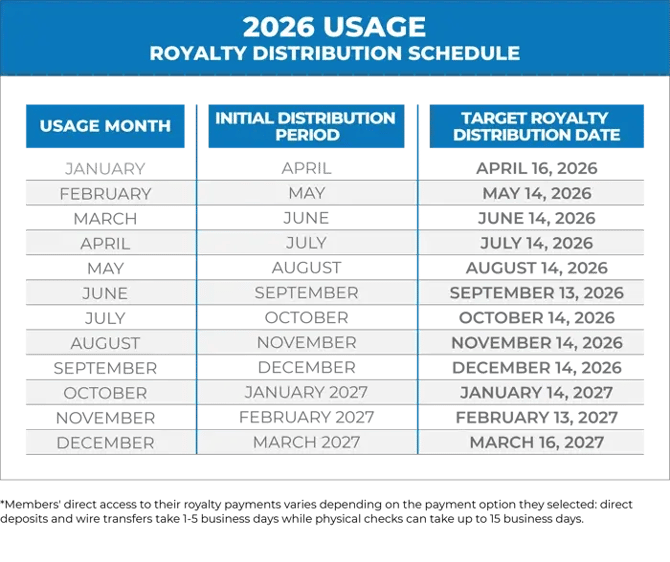 2026 USAGE
ROYALTY DISTRIBUTION SCHEDULE

| USAGE MONTH | INITIAL DISTRIBUTION PERIOD | TARGET ROYALTY DISTRIBUTION DATE |
|---|---|---|
| JANUARY | APRIL | APRIL 16, 2026 |
| FEBRUARY | MAY | MAY 14, 2026 |
| MARCH | JUNE | JUNE 14, 2026 |
| APRIL | JULY | JULY 14, 2026 |
| MAY | AUGUST | AUGUST 14, 2026 |
| JUNE | SEPTEMBER | SEPTEMBER 13, 2026 |
| JULY | OCTOBER | OCTOBER 14, 2026 |
| AUGUST | NOVEMBER | NOVEMBER 14, 2026 |
| SEPTEMBER | DECEMBER | DECEMBER 14, 2026 |
| OCTOBER | JANUARY 2027 | JANUARY 14, 2027 |
| NOVEMBER | FEBRUARY 2027 | FEBRUARY 13, 2027 |
| DECEMBER | MARCH 2027 | MARCH 16, 2027 |

*Members' direct access to their royalty payments varies depending on the payment option they selected: direct deposits and wire transfers take 1-5 business days while physical checks can take up to 15 business days.